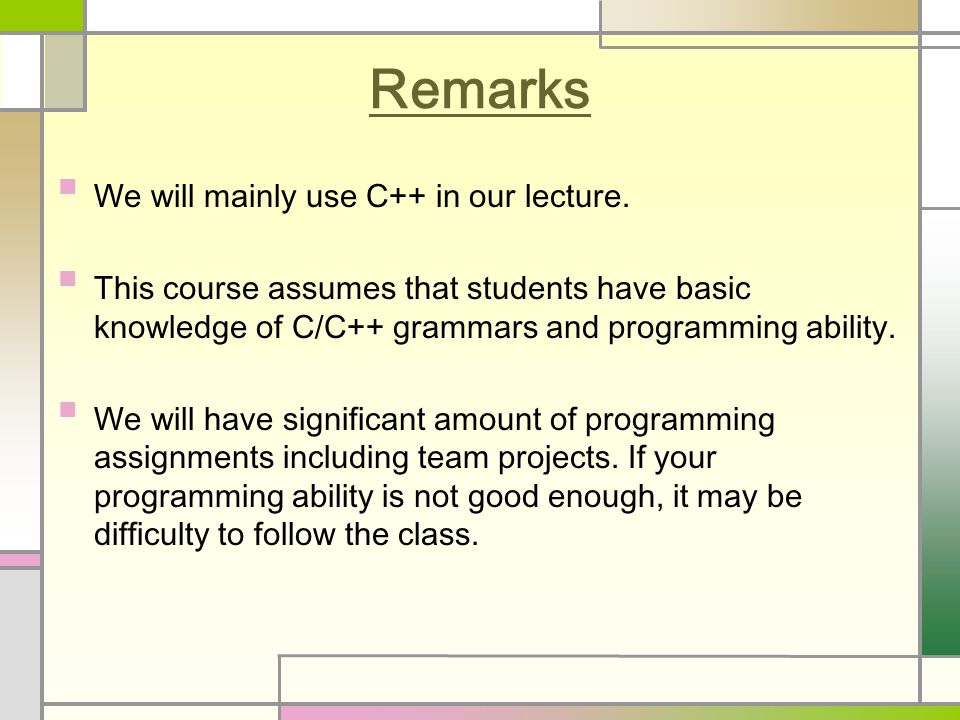 Remarks

We will mainly use C++ in our lecture.

This course assumes that students have basic knowledge of C/C++ grammars and programming ability.

We will have significant amount of programming assignments including team projects. If your programming ability is not good enough, it may be difficulty to follow the class.